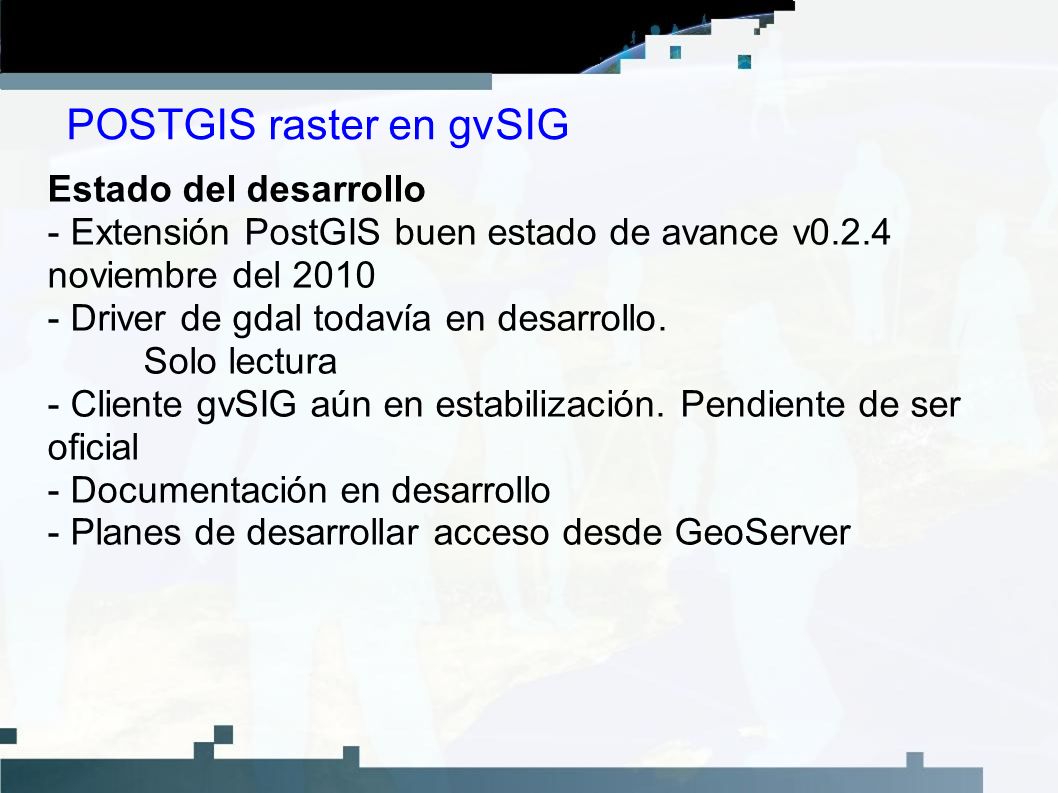 POSTGIS raster en gvSIG

Estado del desarrollo
- Extensión PostGIS buen estado de avance v0.2.4 noviembre del 2010
- Driver de gdal todavía en desarrollo.
Solo lectura
- Cliente gvSIG aún en estabilización. Pendiente de ser oficial
- Documentación en desarrollo
- Planes de desarrollar acceso desde GeoServer